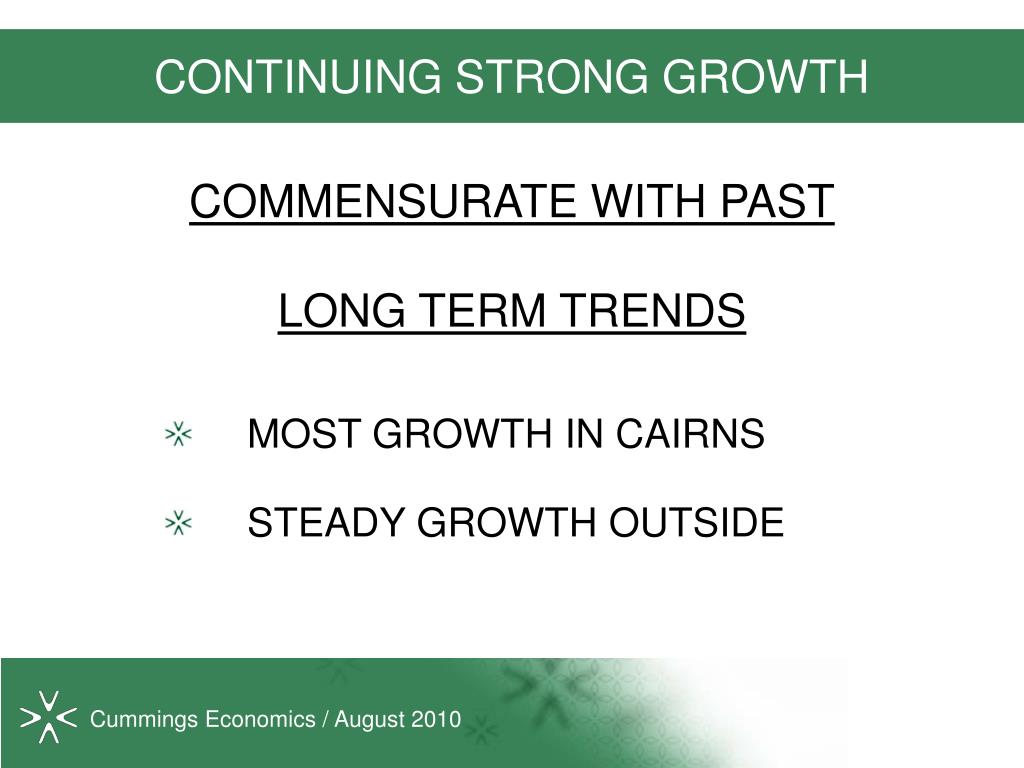 CONTINUING STRONG GROWTH

COMMENSURATE WITH PAST

LONG TERM TRENDS

MOST GROWTH IN CAIRNS

STEADY GROWTH OUTSIDE

Cummings Economics / August 2010